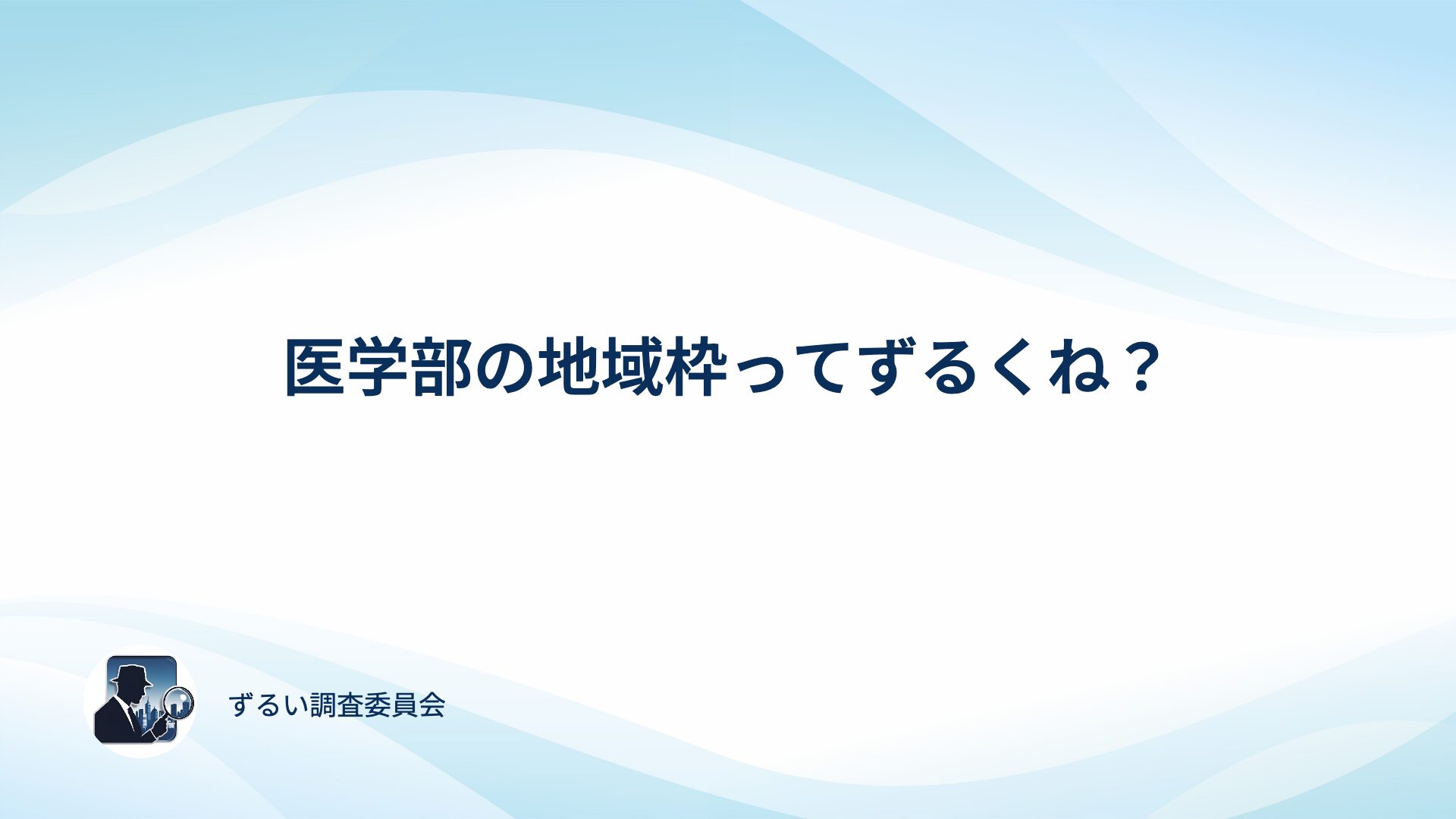 医学部の地域枠ってずるくね？

ずるい調査委員会